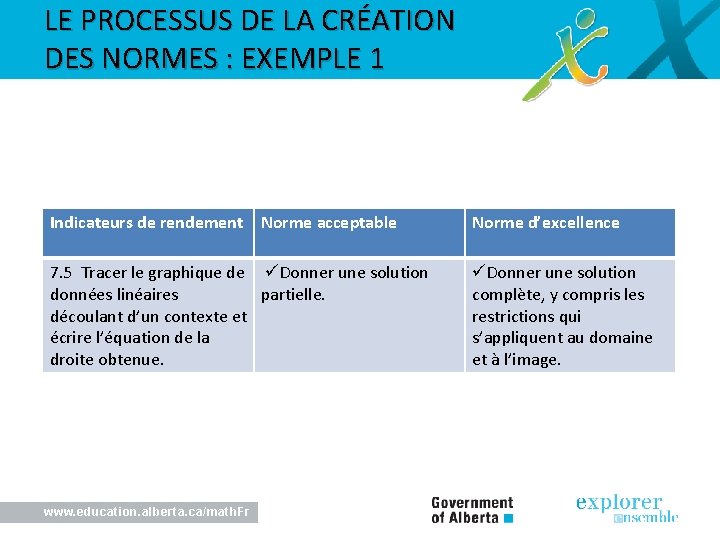 LE PROCESSUS DE LA CRÉATION DES NORMES : EXEMPLE 1

| Indicateurs de rendement | Norme acceptable | Norme d'excellence |
|---|---|---|
| 7.5 Tracer le graphique de données linéaires découlant d'un contexte et écrire l'équation de la droite obtenue. | ✓Donner une solution partielle. | ✓Donner une solution complète, y compris les restrictions qui s'appliquent au domaine et à l'image. |

www.education.alberta.ca/mathFr

Government of Alberta

explorer ensemble